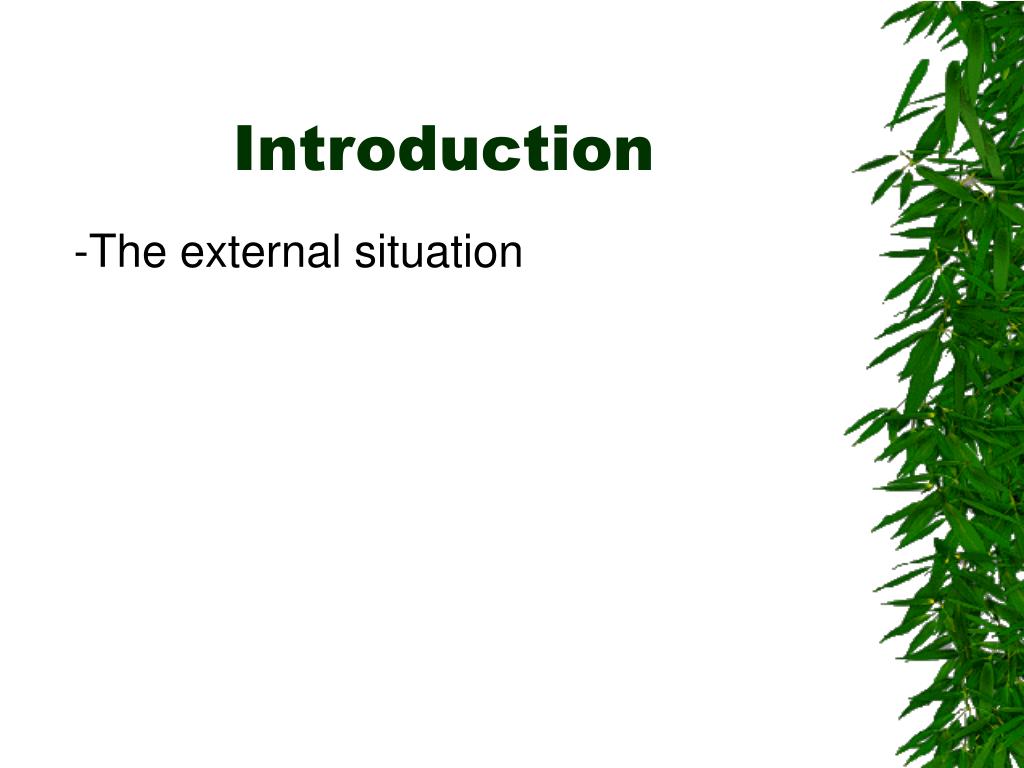 Introduction

-The external situation